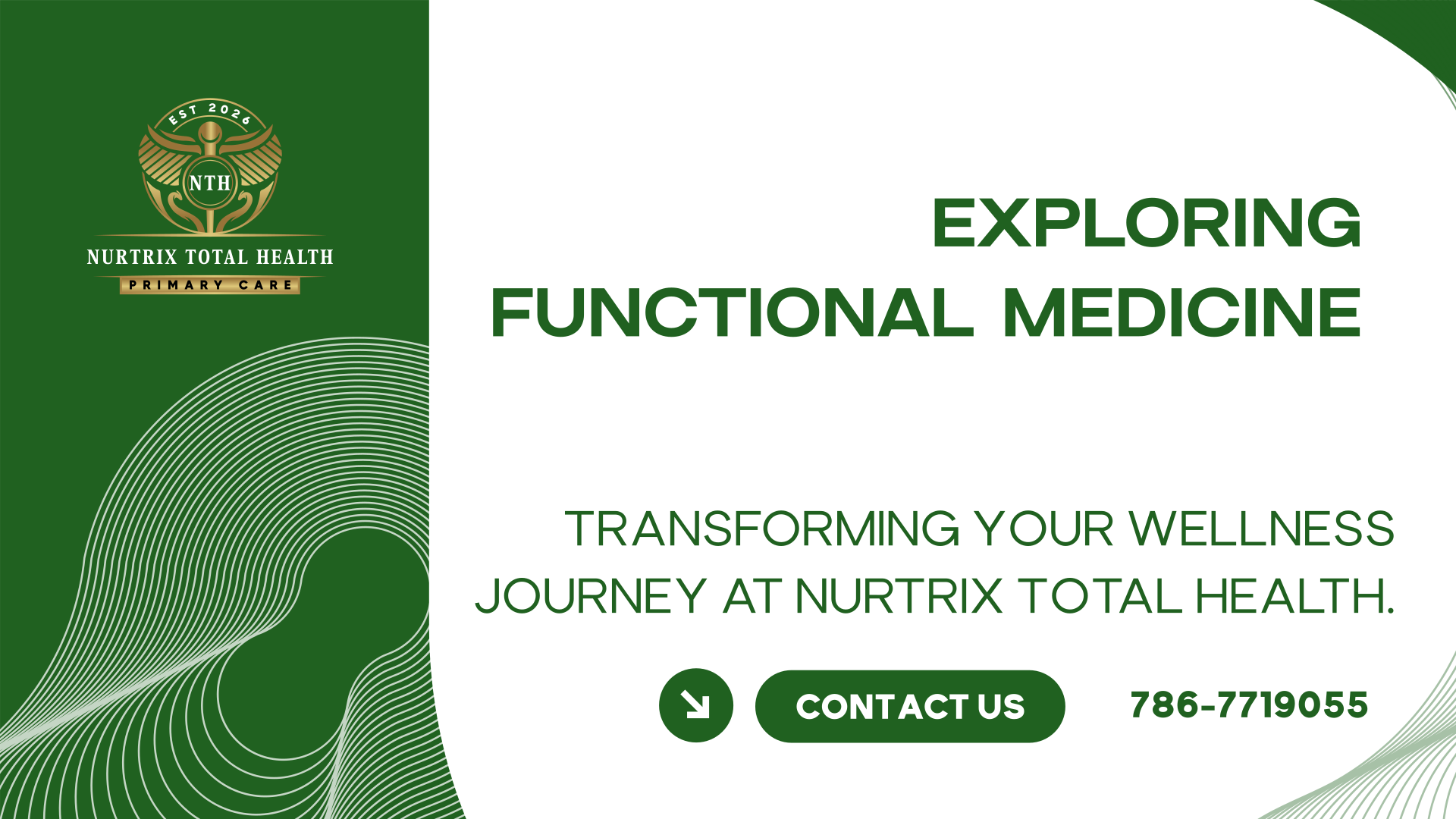 EST 2026

NTH

NURTRIX TOTAL HEALTH

PRIMARY CARE

EXPLORING FUNCTIONAL MEDICINE

TRANSFORMING YOUR WELLNESS JOURNEY AT NURTRIX TOTAL HEALTH.

CONTACT US

786-7719055